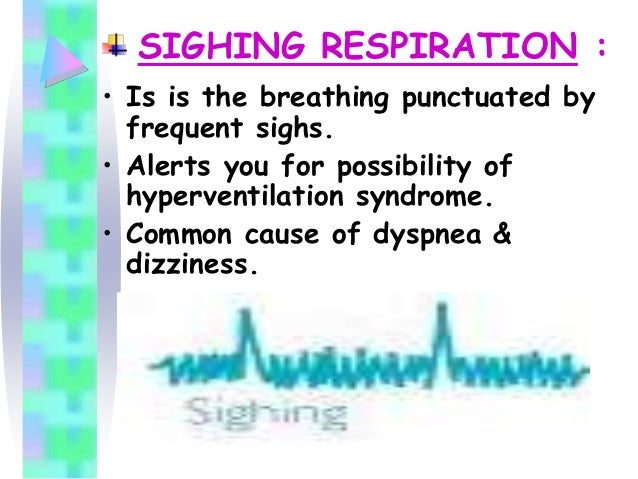 SIGHING RESPIRATION :

• Is is the breathing punctuated by frequent sighs.

• Alerts you for possibility of hyperventilation syndrome.

• Common cause of dyspnea & dizziness.

Sighing